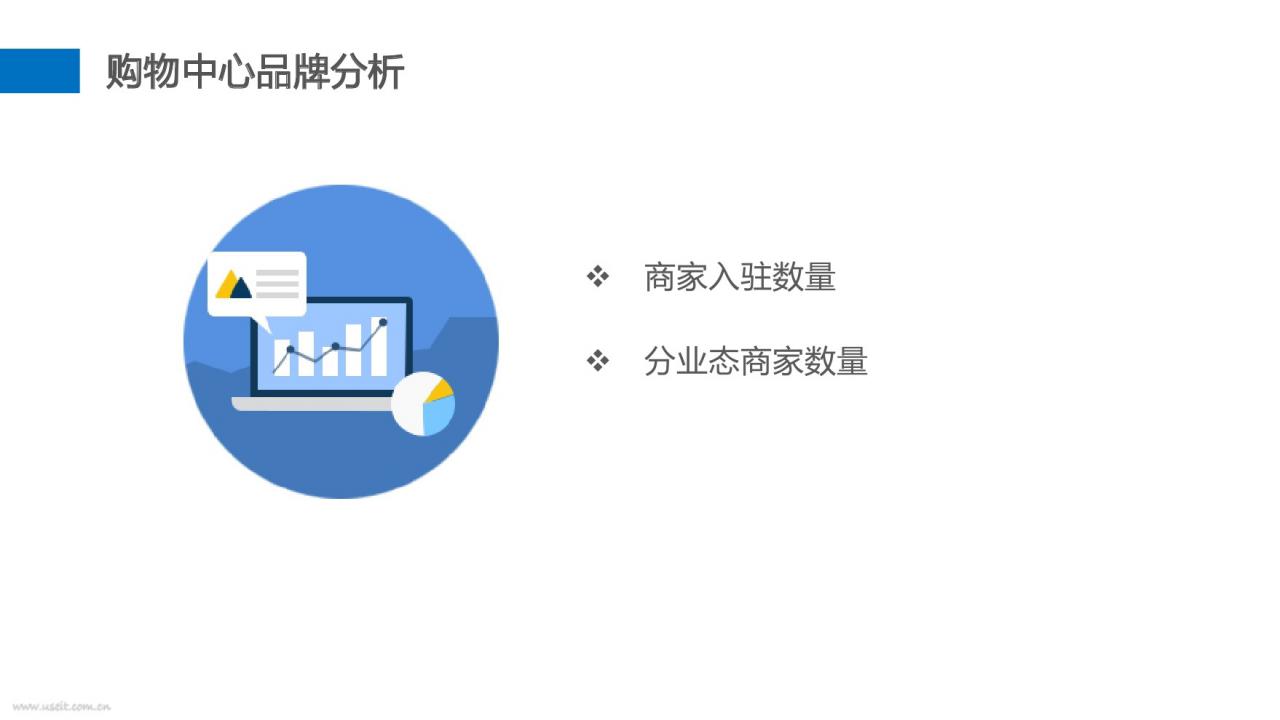 购物中心品牌分析

❖ 商家入驻数量

❖ 分业态商家数量

www.useit.com.cn